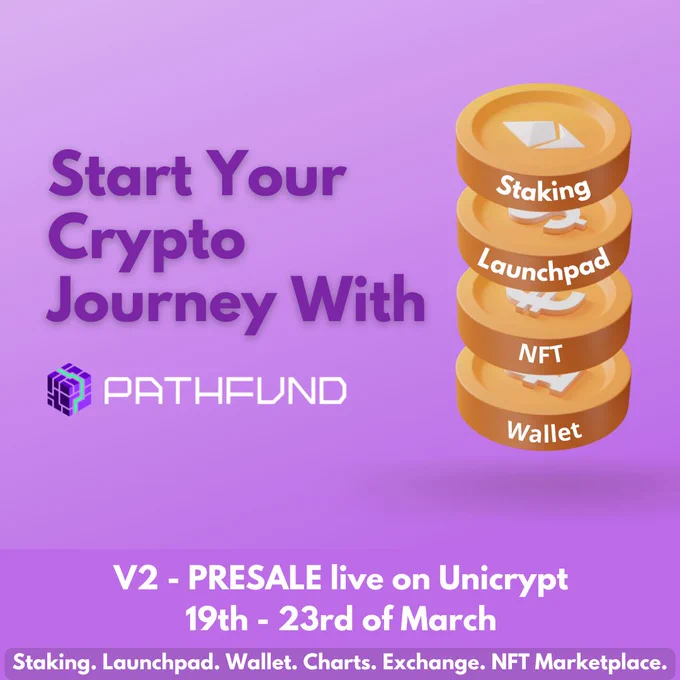 Start Your Crypto Journey With

PATHFUND

Staking

Launchpad

NFT

Wallet

V2 - PRESALE live on Unicrypt
19th - 23rd of March

Staking. Launchpad. Wallet. Charts. Exchange. NFT Marketplace.